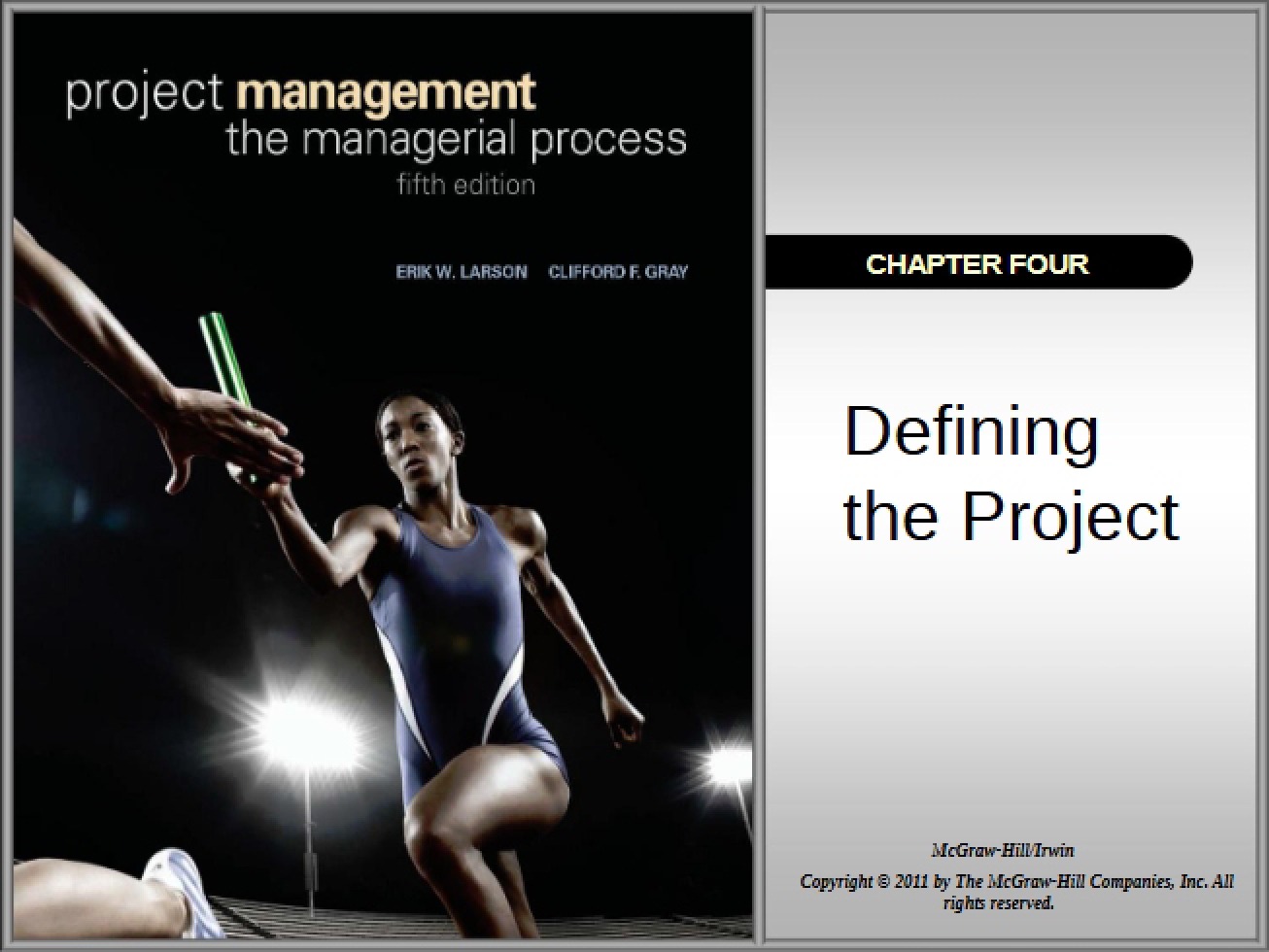 project management
the managerial process
fifth edition

ERIK W. LARSON CLIFFORD F. GRAY

CHAPTER FOUR

Defining
the Project

McGraw-Hill/Irwin

Copyright © 2011 by The McGraw-Hill Companies, Inc. All rights reserved.